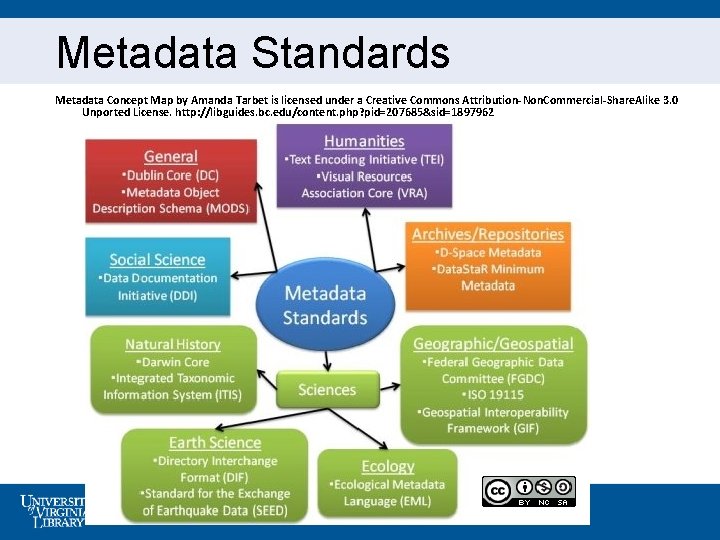 Metadata Standards

Metadata Concept Map by Amanda Tarbet is licensed under a Creative Commons Attribution-NonCommercial-ShareAlike 3.0 Unported License. http://libguides.bc.edu/content.php?pid=207685&sid=1897962

General
•Dublin Core (DC)
•Metadata Object Description Schema (MODS)

Humanities
•Text Encoding Initiative (TEI)
•Visual Resources Association Core (VRA)

Social Science
•Data Documentation Initiative (DDI)

Archives/Repositories
•D-Space Metadata
•DataStaR Minimum Metadata

Metadata Standards

Natural History
•Darwin Core
•Integrated Taxonomic Information System (ITIS)

Sciences

Geographic/Geospatial
•Federal Geographic Data Committee (FGDC)
•ISO 19115
•Geospatial Interoperability Framework (GIF)

Earth Science
•Directory Interchange Format (DIF)
•Standard for the Exchange of Earthquake Data (SEED)

Ecology
•Ecological Metadata Language (EML)

cc BY NC SA

UNIVERSITY of VIRGINIA LIBRARY